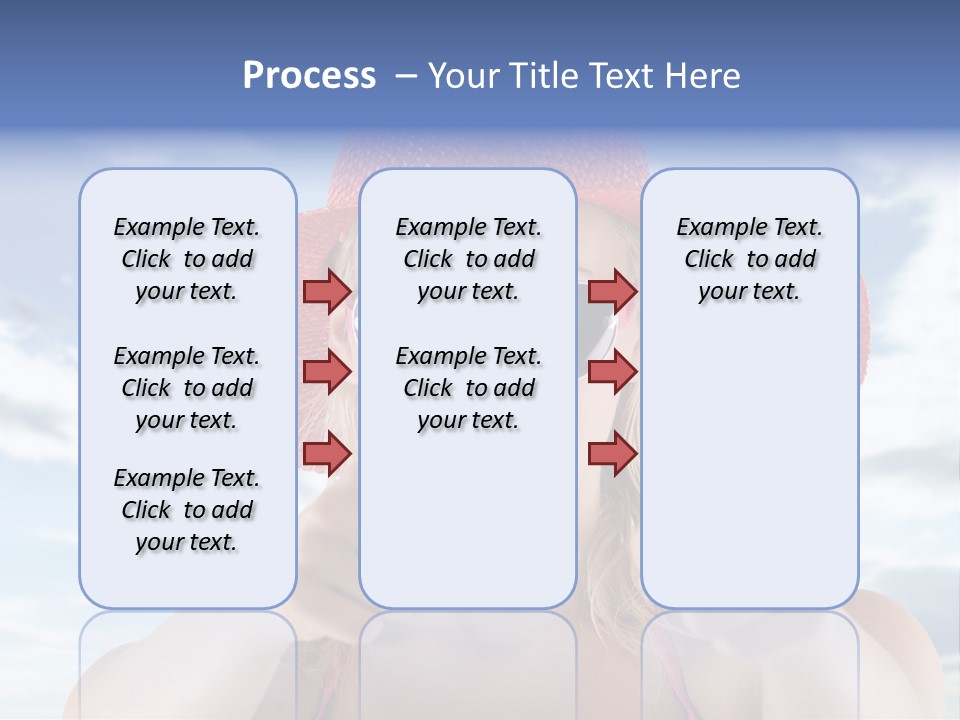 Process – Your Title Text Here

Example Text. Click to add your text.

Example Text. Click to add your text.

Example Text. Click to add your text.

Example Text. Click to add your text.

Example Text. Click to add your text.

Example Text. Click to add your text.